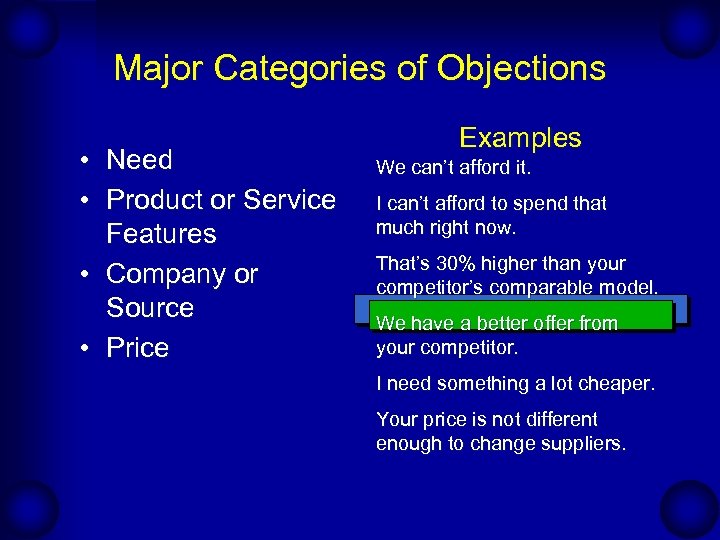 Major Categories of Objections

• Need
• Product or Service Features
• Company or Source
• Price

Examples

We can't afford it.

I can't afford to spend that much right now.

That's 30% higher than your competitor's comparable model.

We have a better offer from your competitor.

I need something a lot cheaper.

Your price is not different enough to change suppliers.